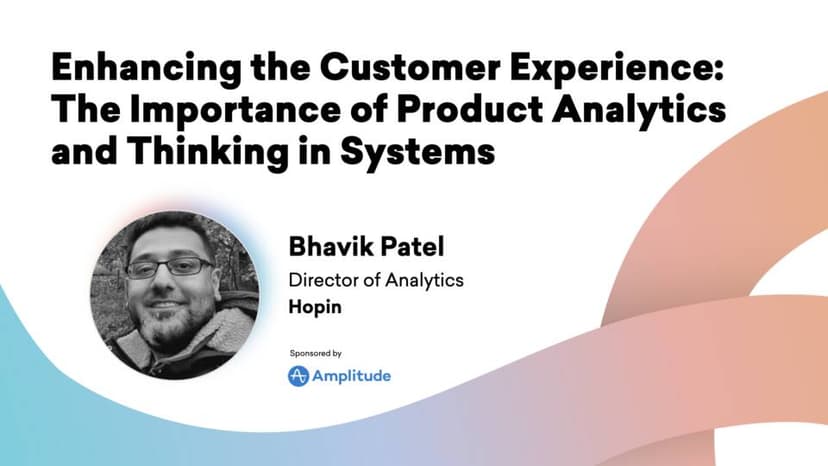 Enhancing the Customer Experience: The Importance of Product Analytics and Thinking in Systems

Bhavik Patel
Director of Analytics
Hopin

Sponsored by
Amplitude